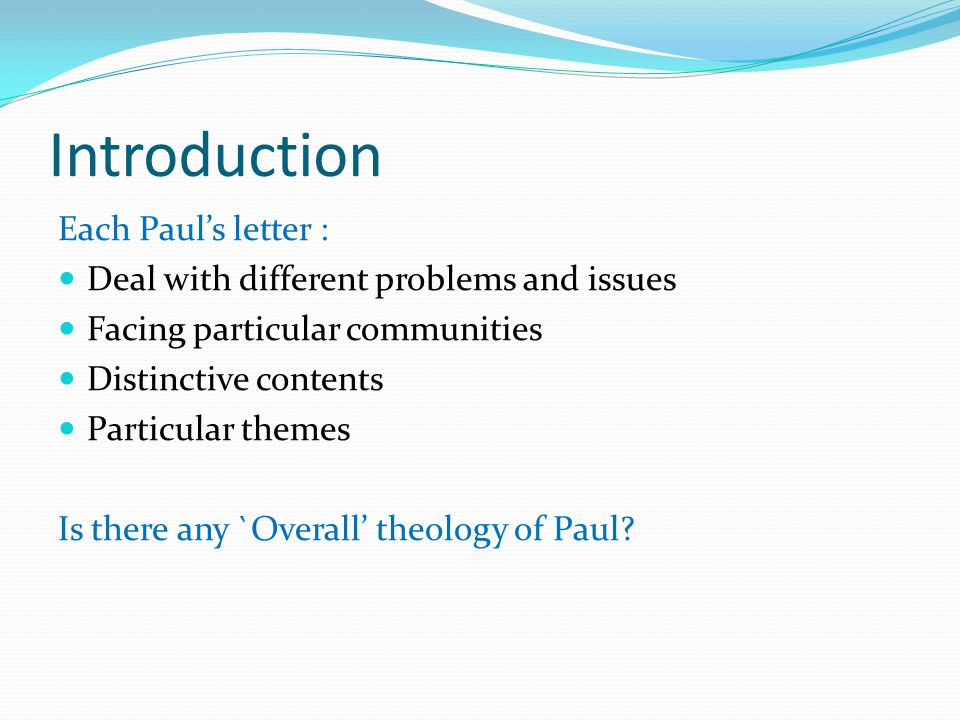 Introduction

Each Paul’s letter :

- Deal with different problems and issues
- Facing particular communities
- Distinctive contents
- Particular themes

Is there any `Overall’ theology of Paul?